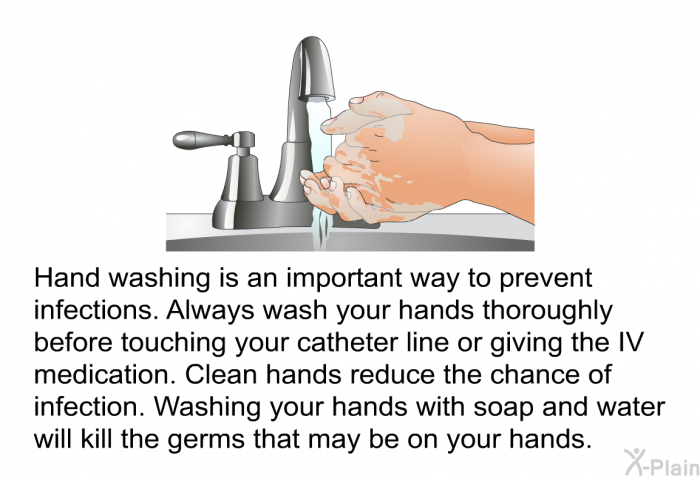 Hand washing is an important way to prevent infections. Always wash your hands thoroughly before touching your catheter line or giving the IV medication. Clean hands reduce the chance of infection. Washing your hands with soap and water will kill the germs that may be on your hands.

X-Plain